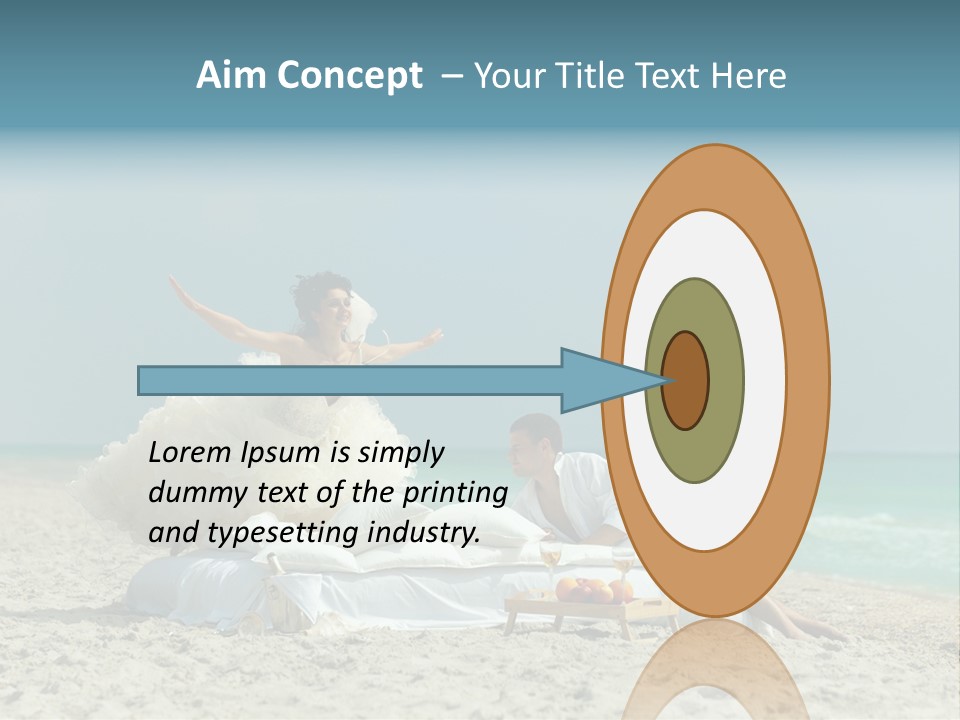 Aim Concept – Your Title Text Here

Lorem Ipsum is simply dummy text of the printing and typesetting industry.